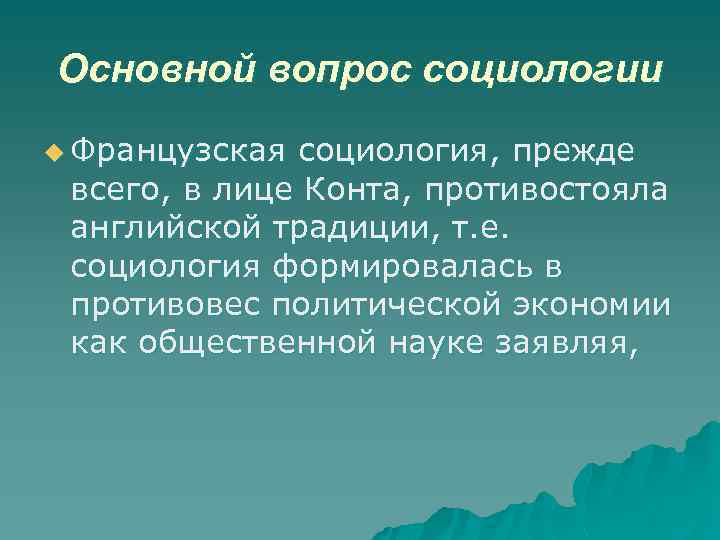 Основной вопрос социологии

Французская социология, прежде всего, в лице Конта, противостояла английской традиции, т.е. социология формировалась в противовес политической экономии как общественной науке заявляя,